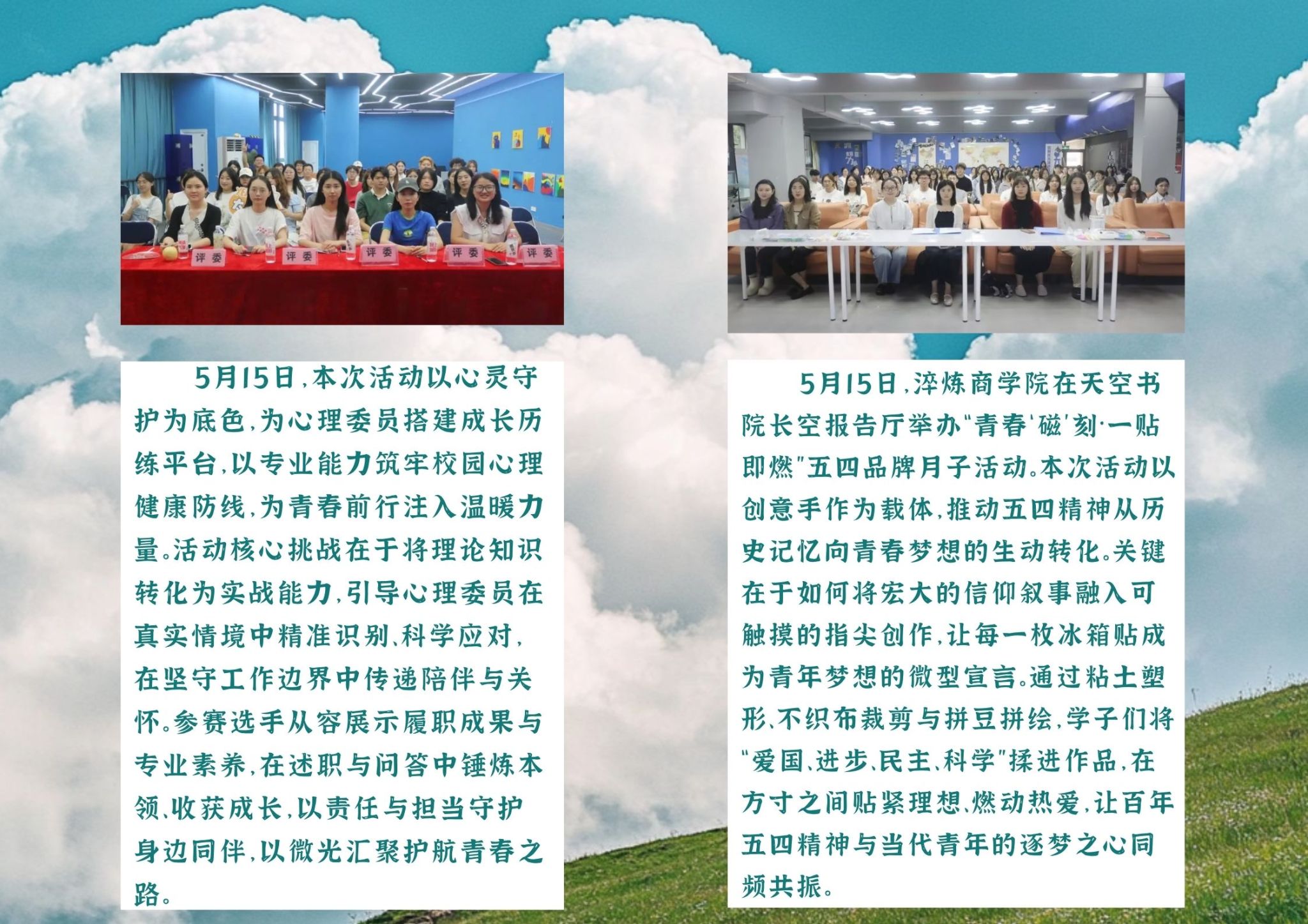 评委 评委 评委 评委 评委

5月15日，本次活动以心灵守护为底色，为心理委员搭建成长历练平台，以专业能力筑牢校园心理健康防线，为青春前行注入温暖力量。活动核心挑战在于将理论知识转化为实战能力，引导心理委员在真实情境中精准识别、科学应对，在坚守工作边界中传递陪伴与关怀。参赛选手从容展示履职成果与专业素养，在述职与问答中锤炼本领、收获成长，以责任与担当守护身边同伴，以微光汇聚护航青春之路。

5月15日，淬炼商学院在天空书院长空报告厅举办“青春‘磁’刻·一贴即燃”五四品牌月子活动。本次活动以创意手作为载体，推动五四精神从历史记忆向青春梦想的生动转化。关键在于如何将宏大的信仰叙事融入可触摸的指尖创作，让每一枚冰箱贴成为青年梦想的微型宣言。通过粘土塑形、不织布裁剪与拼豆拼绘，学子们将“爱国、进步、民主、科学”揉进作品，在方寸之间贴紧理想、燃动热爱，让百年五四精神与当代青年的逐梦之心同频共振。